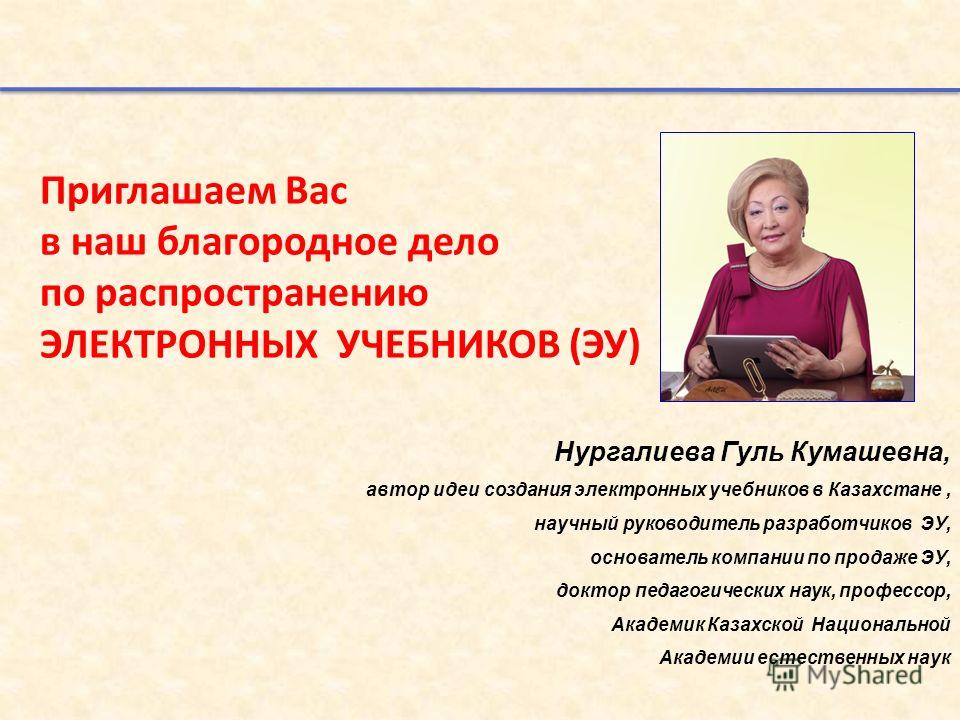 Приглашаем Вас
в наш благородное дело
по распространению
ЭЛЕКТРОННЫХ УЧЕБНИКОВ (ЭУ)

Нургалиева Гуль Кумашевна,
автор идеи создания электронных учебников в Казахстане ,
научный руководитель разработчиков ЭУ,
основатель компании по продаже ЭУ,
доктор педагогических наук, профессор,
Академик Казахской Национальной
Академии естественных наук

MyShared